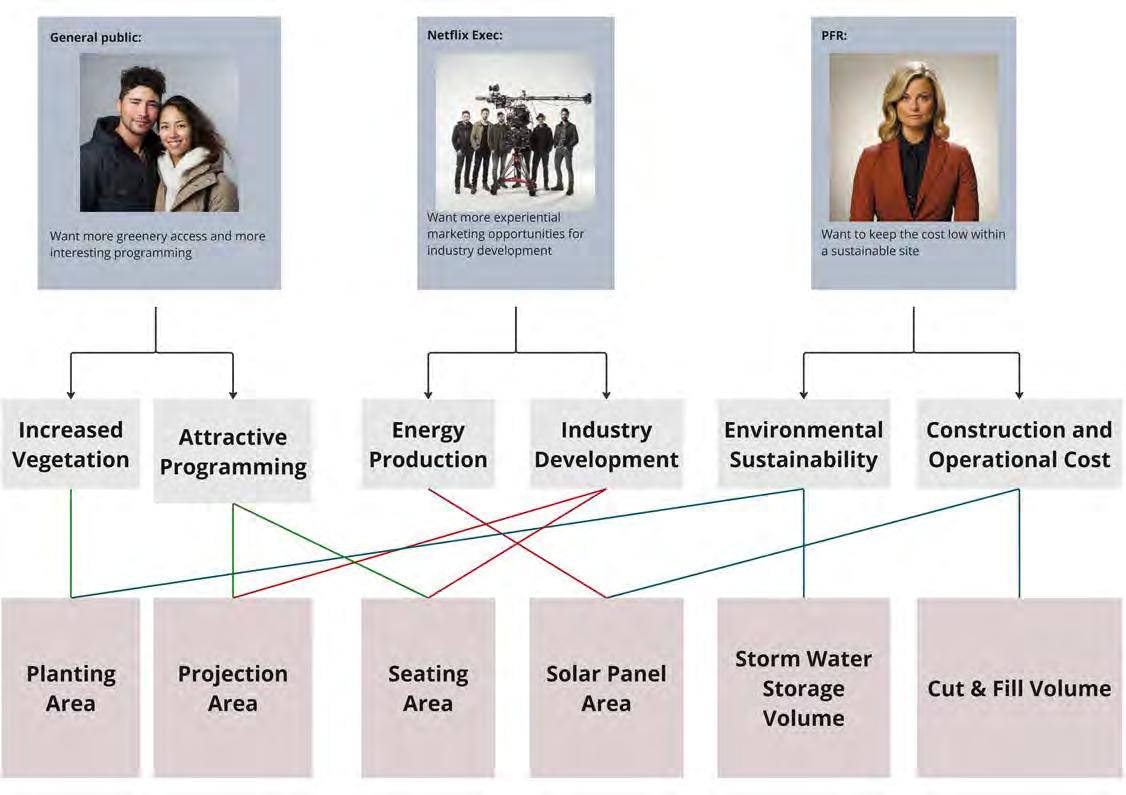 General public:

Want more greenery access and more interesting programming

Netflix Exec:

Want more experiential marketing opportunities for industry development

PFR:

Want to keep the cost low within a sustainable site

Increased Vegetation

Attractive Programming

Energy Production

Industry Development

Environmental Sustainability

Construction and Operational Cost

Planting Area

Projection Area

Seating Area

Solar Panel Area

Storm Water Storage Volume

Cut & Fill Volume